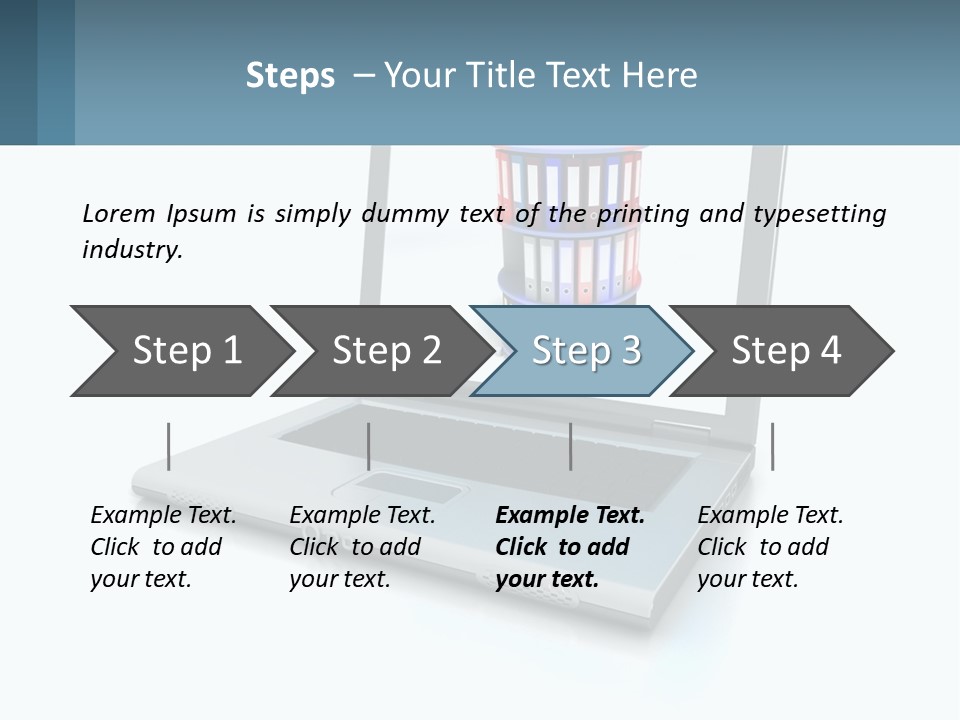 Steps – Your Title Text Here

Lorem Ipsum is simply dummy text of the printing and typesetting industry.

Step 1

Step 2

Step 3

Step 4

Example Text. Click to add your text.

Example Text. Click to add your text.

Example Text. Click to add your text.

Example Text. Click to add your text.